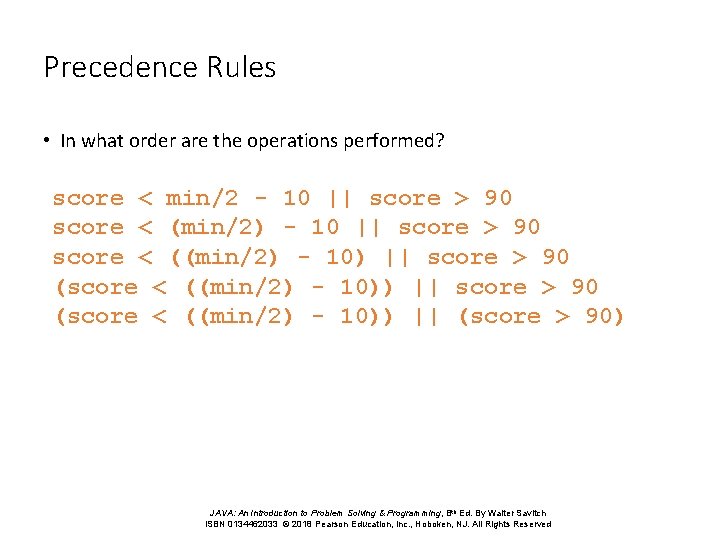 Precedence Rules

• In what order are the operations performed?

score < min/2 - 10 || score > 90
score < (min/2) - 10 || score > 90
score < ((min/2) - 10) || score > 90
(score < ((min/2) - 10)) || score > 90
(score < ((min/2) - 10)) || (score > 90)

JAVA: An Introduction to Problem Solving & Programming, 8th Ed. By Walter Savitch
ISBN 0134462033 © 2018 Pearson Education, Inc., Hoboken, NJ. All Rights Reserved